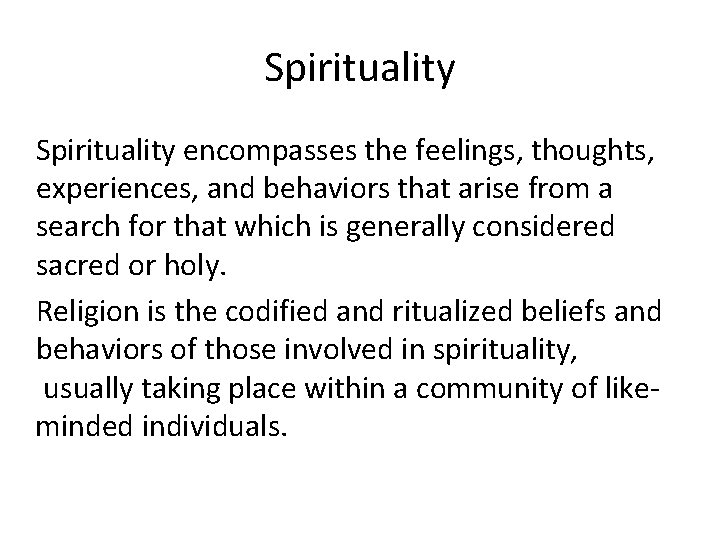 Spirituality

Spirituality encompasses the feelings, thoughts, experiences, and behaviors that arise from a search for that which is generally considered sacred or holy.

Religion is the codified and ritualized beliefs and behaviors of those involved in spirituality, usually taking place within a community of like-minded individuals.